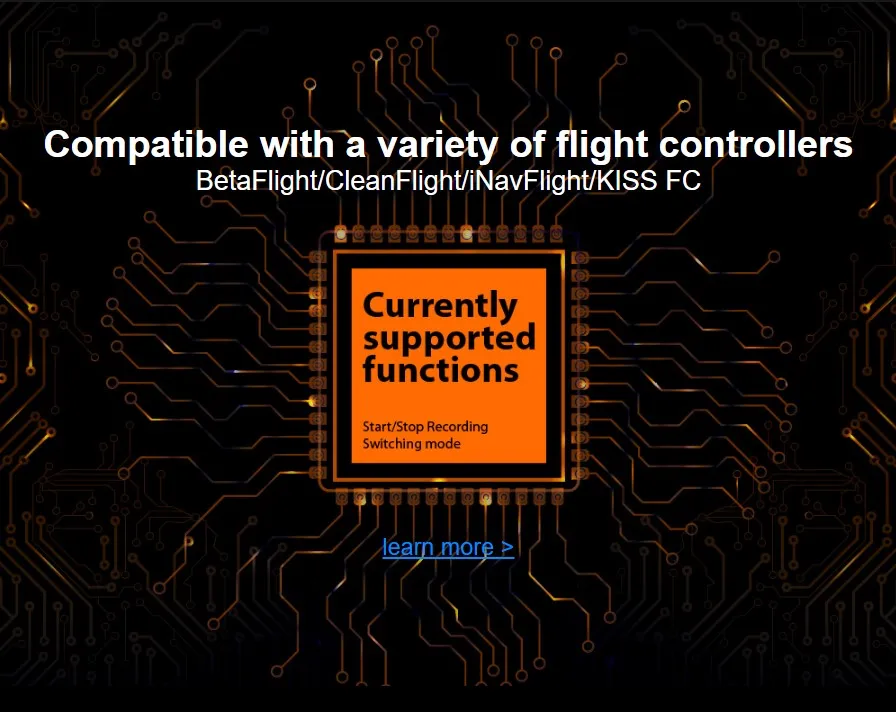 Compatible with a variety of flight controllers
BetaFlight/CleanFlight/iNavFlight/KISS FC

Currently supported functions

Start/Stop Recording
Switching mode

learn more >